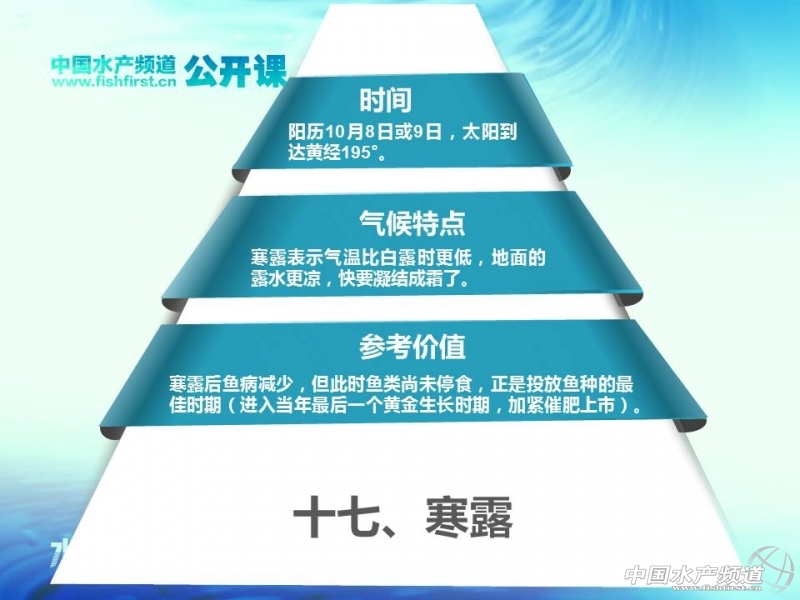 中国水产频道 公开课
www.fishfirst.cn

时间
阳历10月8日或9日，太阳到达黄经195°。

气候特点
寒露表示气温比白露时更低，地面的露水更凉，快要凝结成霜了。

参考价值
寒露后鱼病减少，但此时鱼类尚未停食，正是投放鱼种的最佳时期（进入当年最后一个黄金生长时期，加紧催肥上市）。

十七、寒露

中国水产频道
www.fishfirst.cn